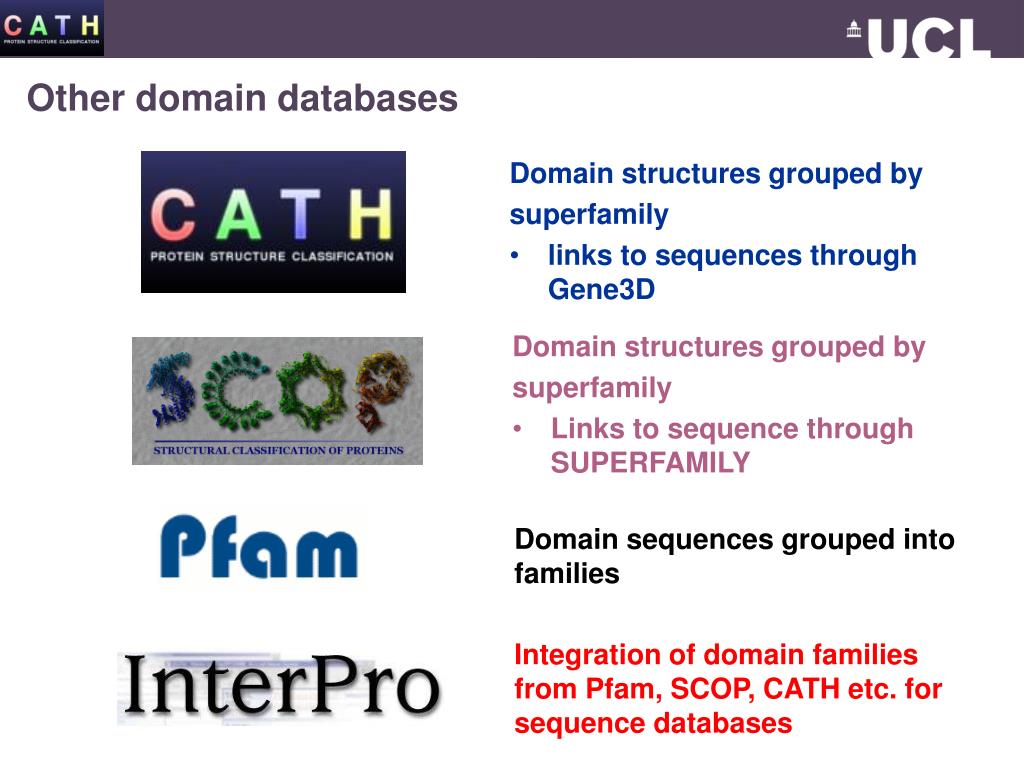 CATH
PROTEIN STRUCTURE CLASSIFICATION

UCL

Other domain databases

CATH
PROTEIN STRUCTURE CLASSIFICATION

Domain structures grouped by superfamily
• links to sequences through Gene3D

SCOP
STRUCTURAL CLASSIFICATION OF PROTEINS

Domain structures grouped by superfamily
• Links to sequence through SUPERFAMILY

Pfam

Domain sequences grouped into families

InterPro

Integration of domain families from Pfam, SCOP, CATH etc. for sequence databases